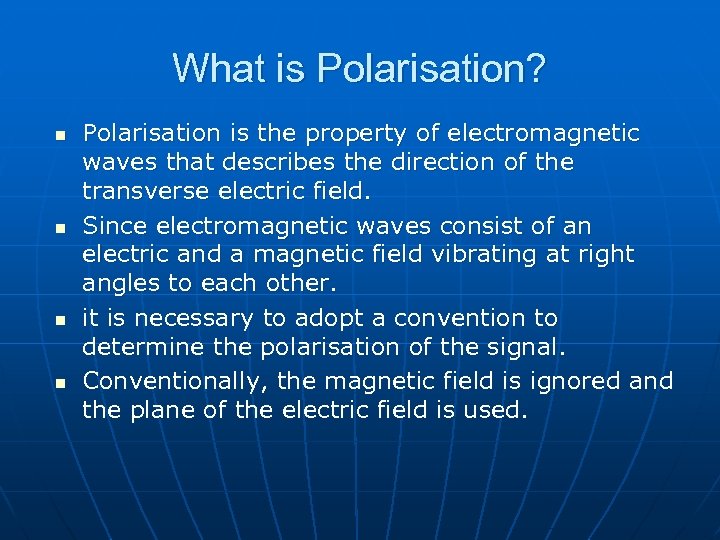 What is Polarisation?

- Polarisation is the property of electromagnetic waves that describes the direction of the transverse electric field.
- Since electromagnetic waves consist of an electric and a magnetic field vibrating at right angles to each other.
- it is necessary to adopt a convention to determine the polarisation of the signal.
- Conventionally, the magnetic field is ignored and the plane of the electric field is used.